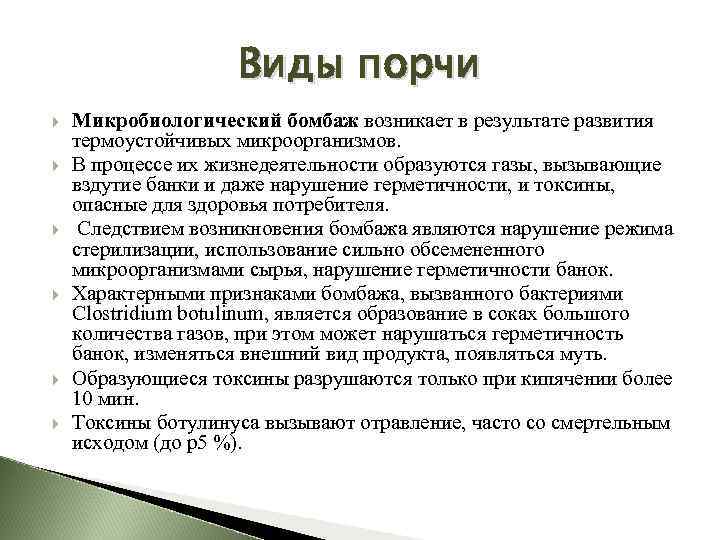 Виды порчи

Микробиологический бомбаж возникает в результате развития термоустойчивых микроорганизмов.

В процессе их жизнедеятельности образуются газы, вызывающие вздутие банки и даже нарушение герметичности, и токсины, опасные для здоровья потребителя.

Следствием возникновения бомбажа являются нарушение режима стерилизации, использование сильно обсемененного микроорганизмами сырья, нарушение герметичности банок.

Характерными признаками бомбажа, вызванного бактериями Clostridium botulinum, является образование в соках большого количества газов, при этом может нарушаться герметичность банок, изменяться внешний вид продукта, появляться муть.

Образующиеся токсины разрушаются только при кипячении более 10 мин.

Токсины ботулинуса вызывают отравление, часто со смертельным исходом (до р5 %).